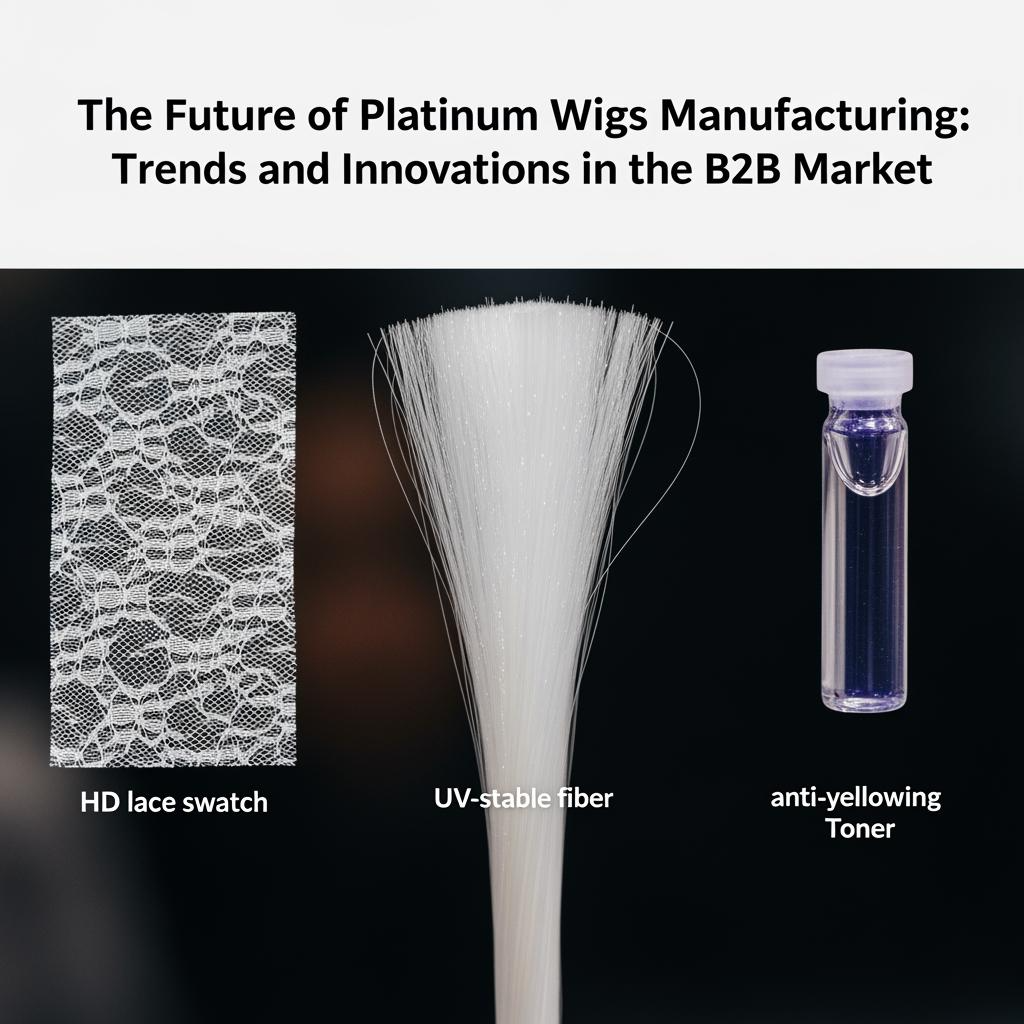 The Future of Platinum Wigs Manufacturing: Trends and Innovations in the B2B Market

HD lace swatch

UV-stable fiber

anti-yellowing Toner